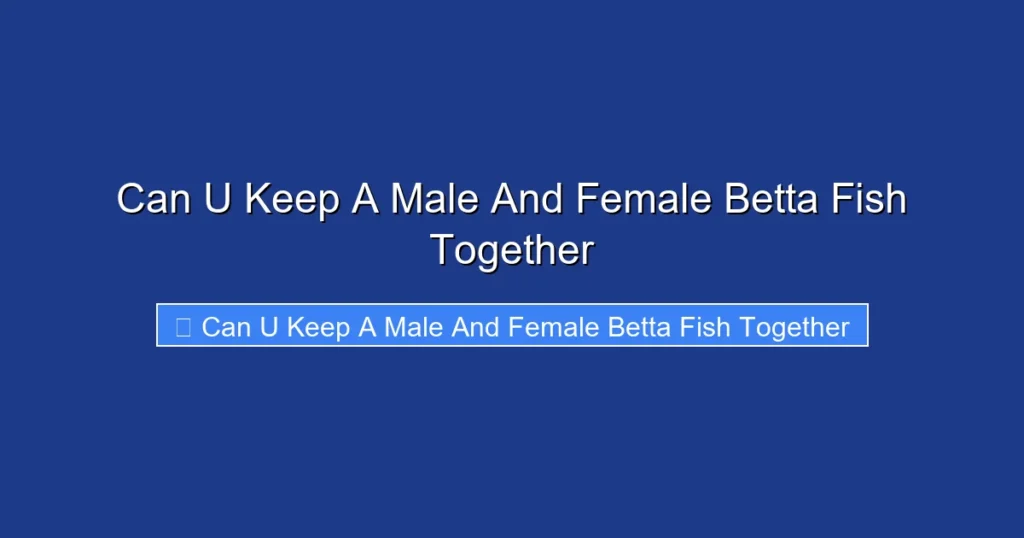 Can U Keep A Male And Female Betta Fish Together

Can U Keep A Male And Female Betta Fish Together